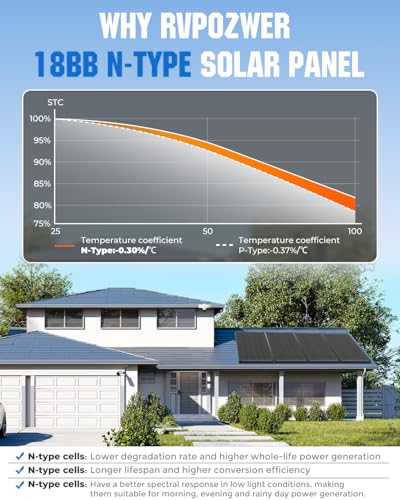 WHY RVPOZWER

18BB N-TYPE SOLAR PANEL

STC

100%

95%

90%

85%

80%

75%

25

50

100

Temperature coefficient
N-Type:-0.30%/℃

Temperature coefficient
P-Type:-0.37%/℃

✓ N-type cells: Lower degradation rate and higher whole-life power generation

✓ N-type cells: Longer lifespan and higher conversion efficiency

✓ N-type cells: Have a better spectral response in low light conditions, making them suitable for morning, evening and rainy day power generation.